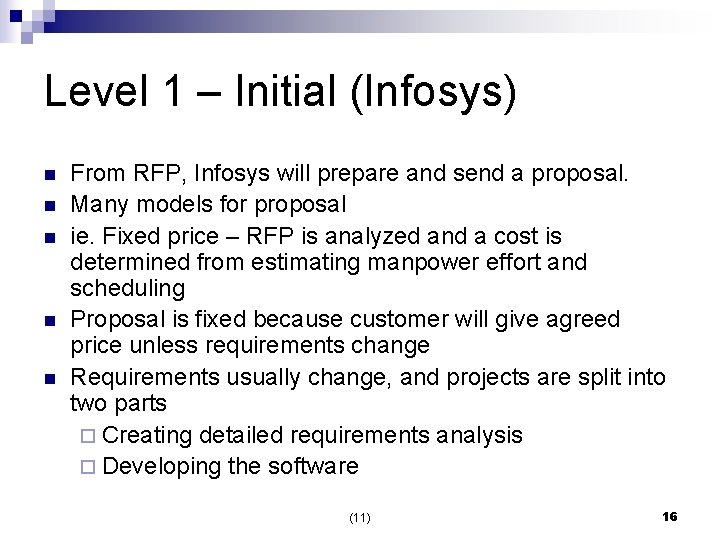 Level 1 – Initial (Infosys)

- From RFP, Infosys will prepare and send a proposal.
- Many models for proposal
- ie. Fixed price – RFP is analyzed and a cost is determined from estimating manpower effort and scheduling
- Proposal is fixed because customer will give agreed price unless requirements change
- Requirements usually change, and projects are split into two parts
  - Creating detailed requirements analysis
  - Developing the software

(11)

16